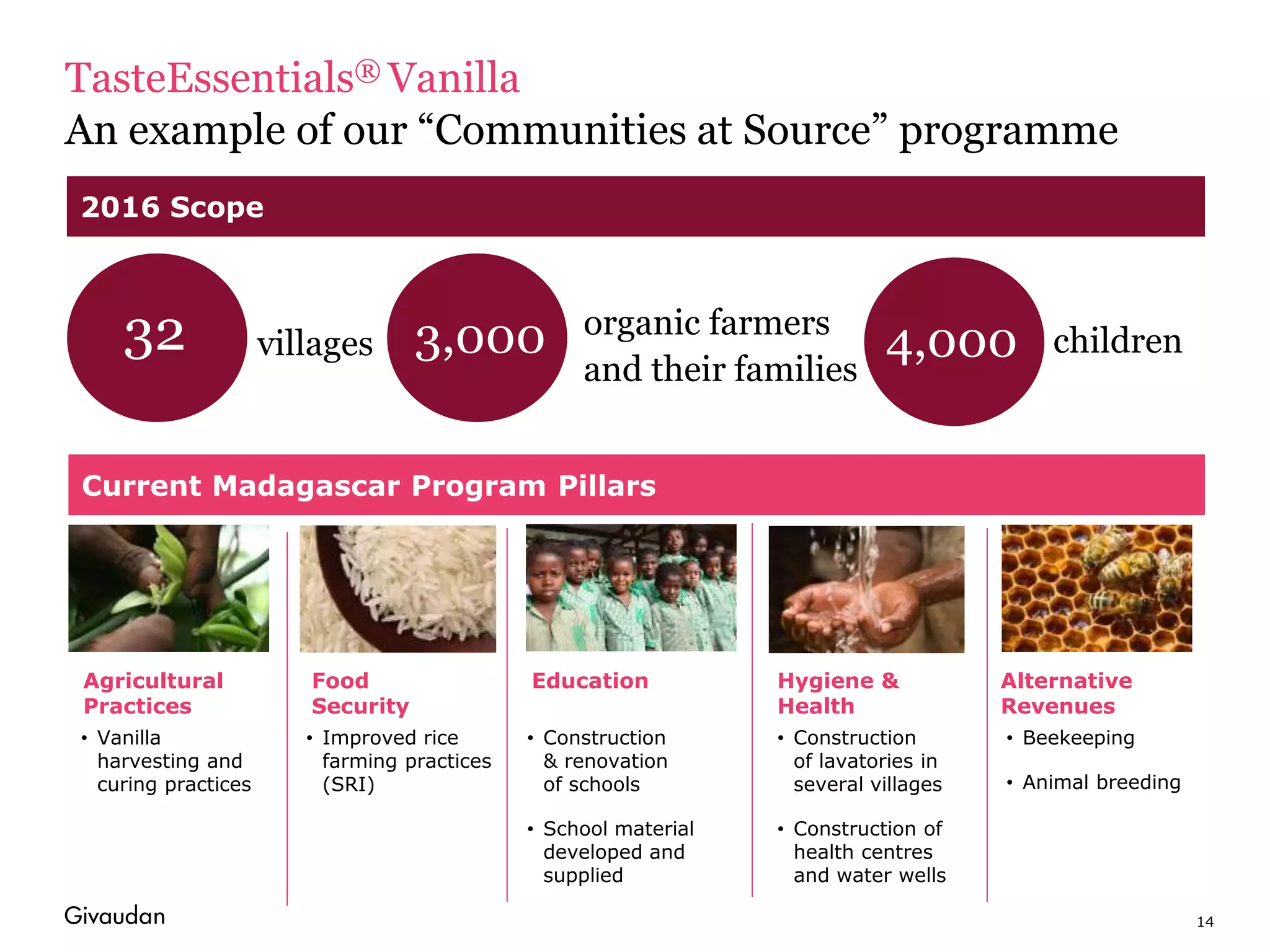 TasteEssentials® Vanilla
An example of our “Communities at Source” programme

2016 Scope

32 villages 3,000 organic farmers and their families 4,000 children

Current Madagascar Program Pillars

Agricultural Practices
• Vanilla harvesting and curing practices

Food Security
• Improved rice farming practices (SRI)

Education
• Construction & renovation of schools
• School material developed and supplied

Hygiene & Health
• Construction of lavatories in several villages
• Construction of health centres and water wells

Alternative Revenues
• Beekeeping
• Animal breeding

Givaudan

14